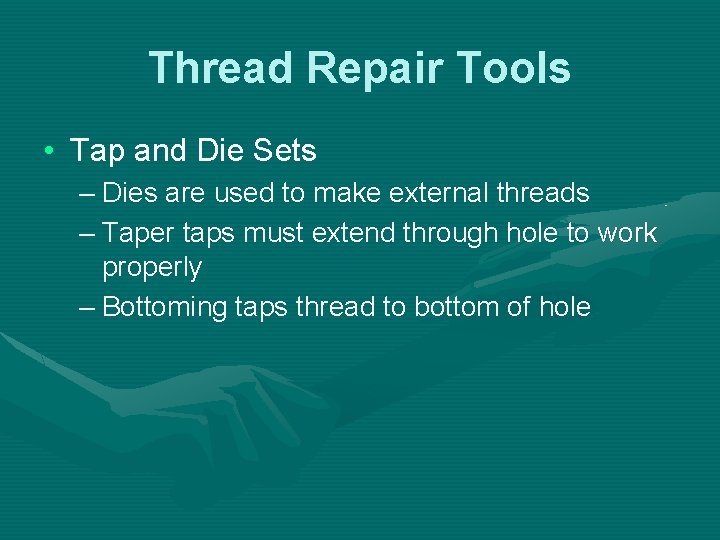 Thread Repair Tools

• Tap and Die Sets
– Dies are used to make external threads
– Taper taps must extend through hole to work properly
– Bottoming taps thread to bottom of hole